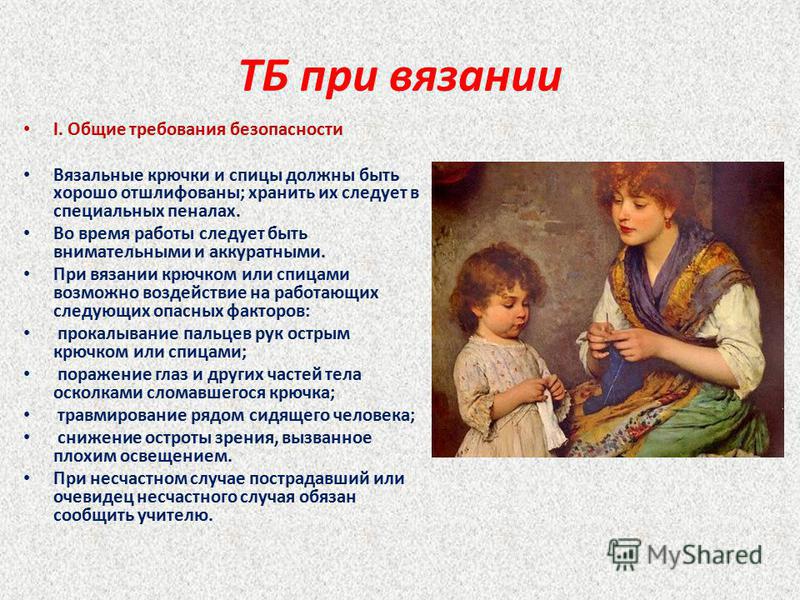 ТБ при вязании

• I. Общие требования безопасности

• Вязальные крючки и спицы должны быть хорошо отшлифованы; хранить их следует в специальных пеналах.
• Во время работы следует быть внимательными и аккуратными.
• При вязании крючком или спицами возможно воздействие на работающих следующих опасных факторов:
• прокалывание пальцев рук острым крючком или спицами;
• поражение глаз и других частей тела осколками сломавшегося крючка;
• травмирование рядом сидящего человека;
• снижение остроты зрения, вызванное плохим освещением.
• При несчастном случае пострадавший или очевидец несчастного случая обязан сообщить учителю.

MyShared